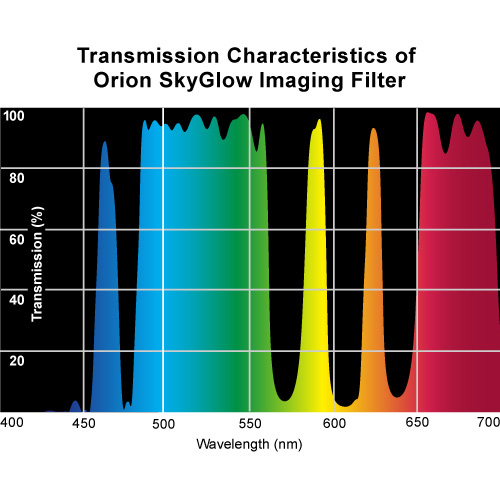 Transmission Characteristics of Orion SkyGlow Imaging Filter

100
80
60
40
20

Transmission (%)

400
450
500
550
600
650
700

Wavelength (nm)